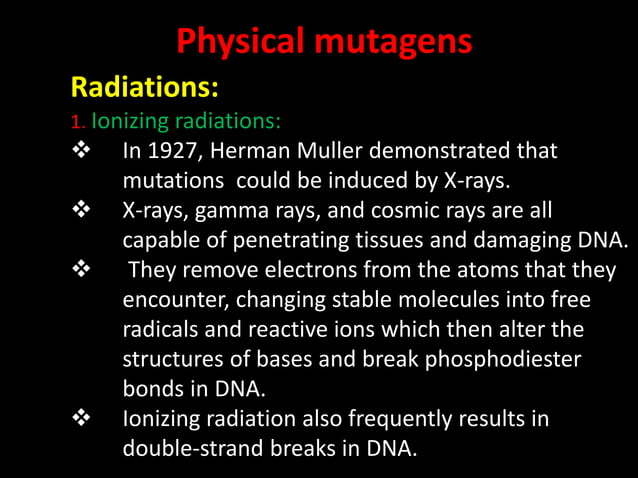 Physical mutagens

Radiations:

1. Ionizing radiations:

❖ In 1927, Herman Muller demonstrated that mutations could be induced by X-rays.

❖ X-rays, gamma rays, and cosmic rays are all capable of penetrating tissues and damaging DNA.

❖ They remove electrons from the atoms that they encounter, changing stable molecules into free radicals and reactive ions which then alter the structures of bases and break phosphodiester bonds in DNA.

❖ Ionizing radiation also frequently results in double-strand breaks in DNA.